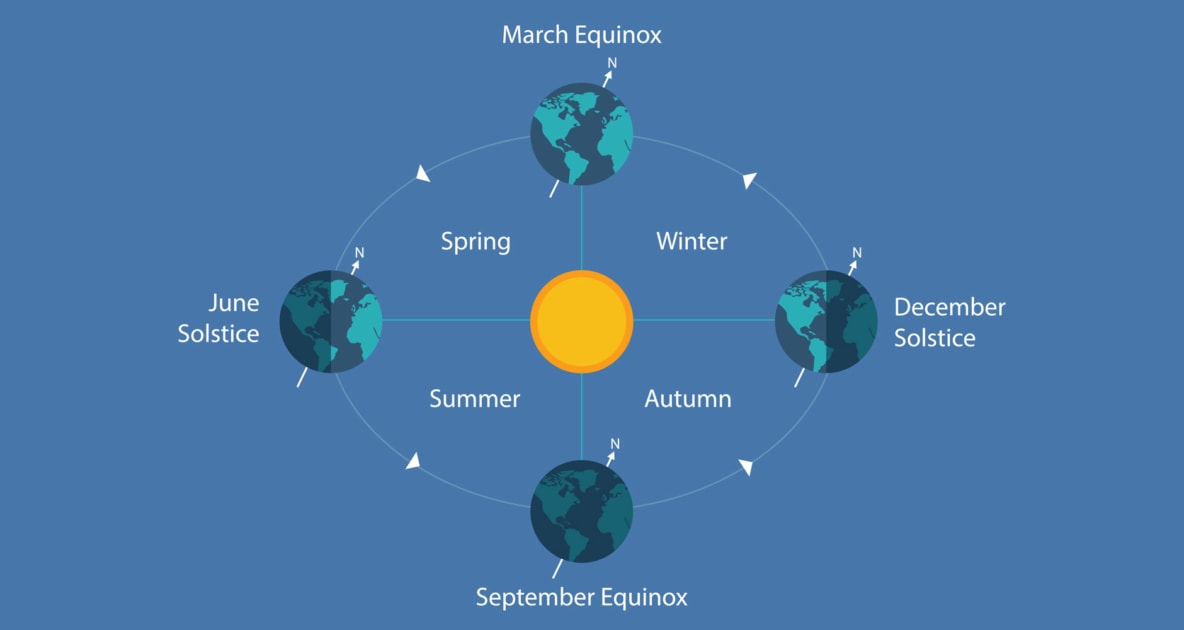 March Equinox

N

Spring

Winter

N

June Solstice

N

December Solstice

Summer

Autumn

N

September Equinox